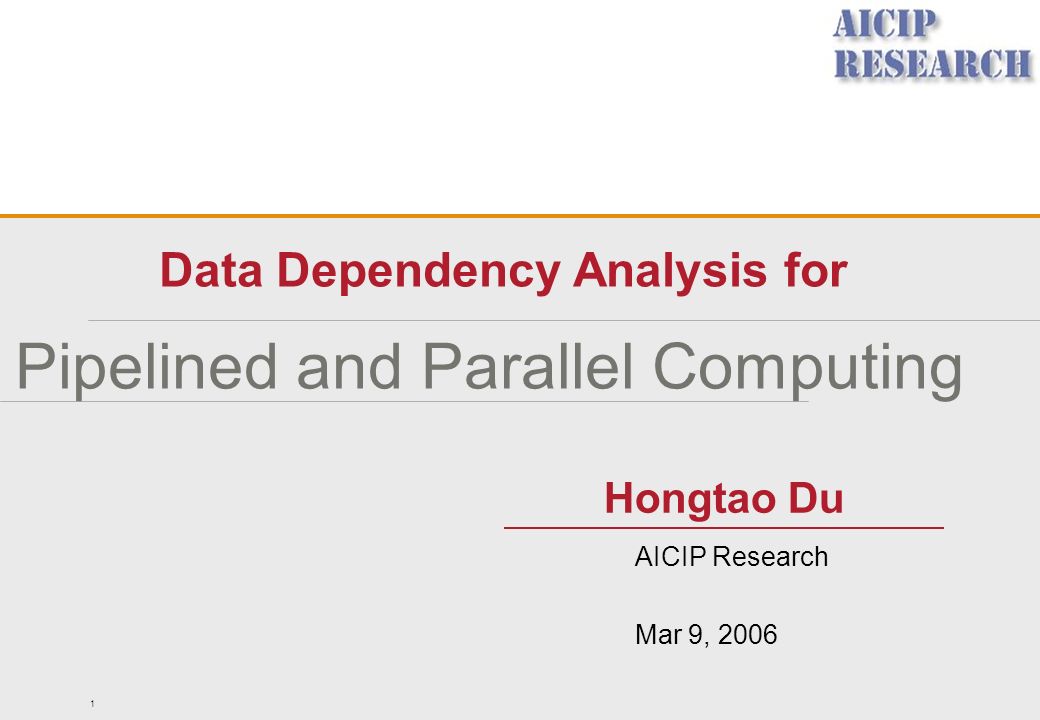 AICIP RESEARCH

Data Dependency Analysis for

Pipelined and Parallel Computing

Hongtao Du

AICIP Research

Mar 9, 2006

1